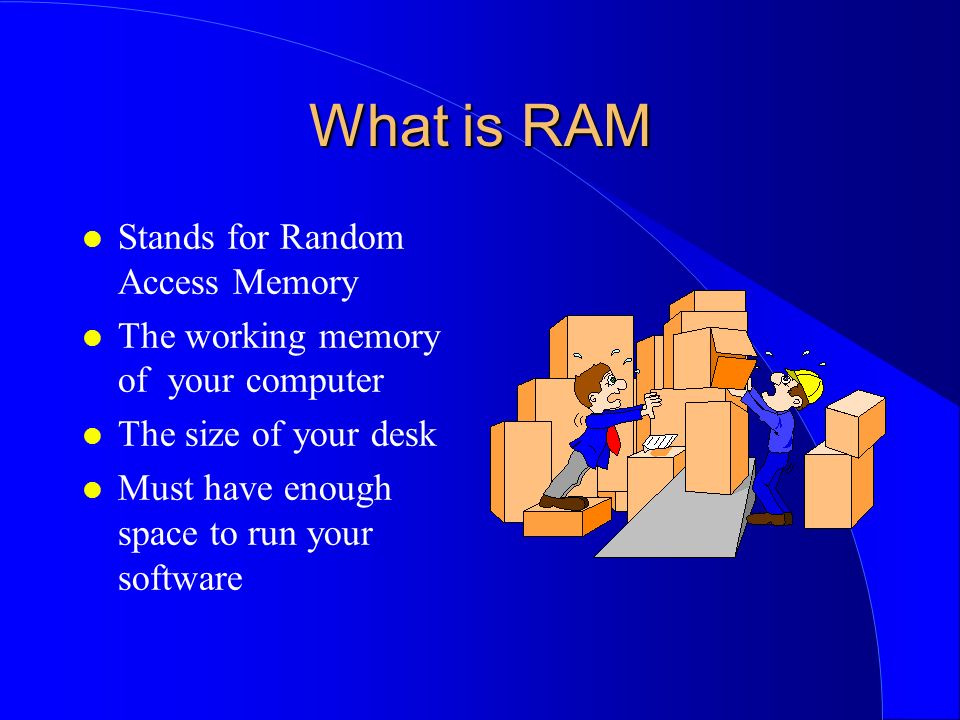 What is RAM

- Stands for Random Access Memory
- The working memory of your computer
- The size of your desk
- Must have enough space to run your software